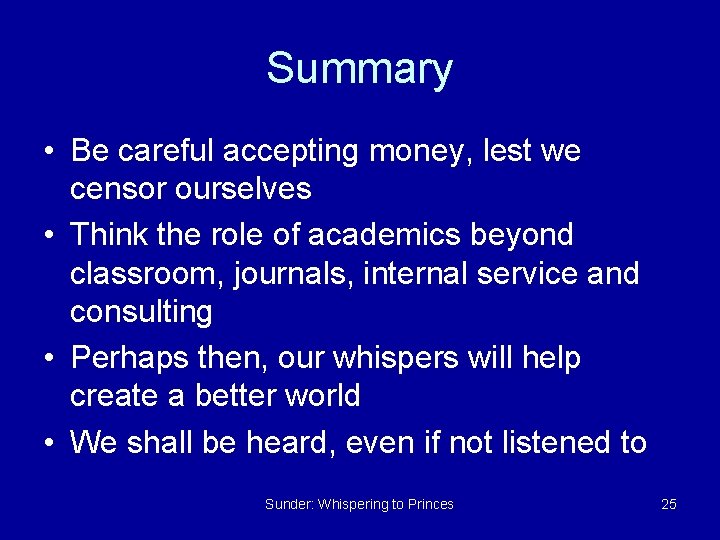 Summary

• Be careful accepting money, lest we censor ourselves
• Think the role of academics beyond classroom, journals, internal service and consulting
• Perhaps then, our whispers will help create a better world
• We shall be heard, even if not listened to

Sunder: Whispering to Princes

25